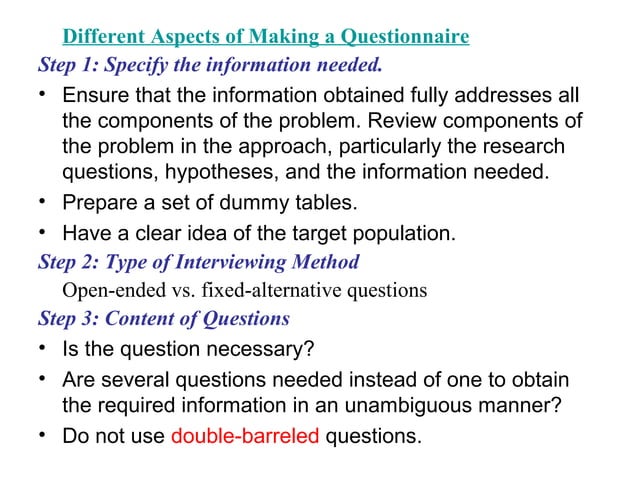 Different Aspects of Making a Questionnaire
Step 1: Specify the information needed.

• Ensure that the information obtained fully addresses all the components of the problem. Review components of the problem in the approach, particularly the research questions, hypotheses, and the information needed.
• Prepare a set of dummy tables.
• Have a clear idea of the target population.

Step 2: Type of Interviewing Method
Open-ended vs. fixed-alternative questions

Step 3: Content of Questions

• Is the question necessary?
• Are several questions needed instead of one to obtain the required information in an unambiguous manner?
• Do not use double-barreled questions.